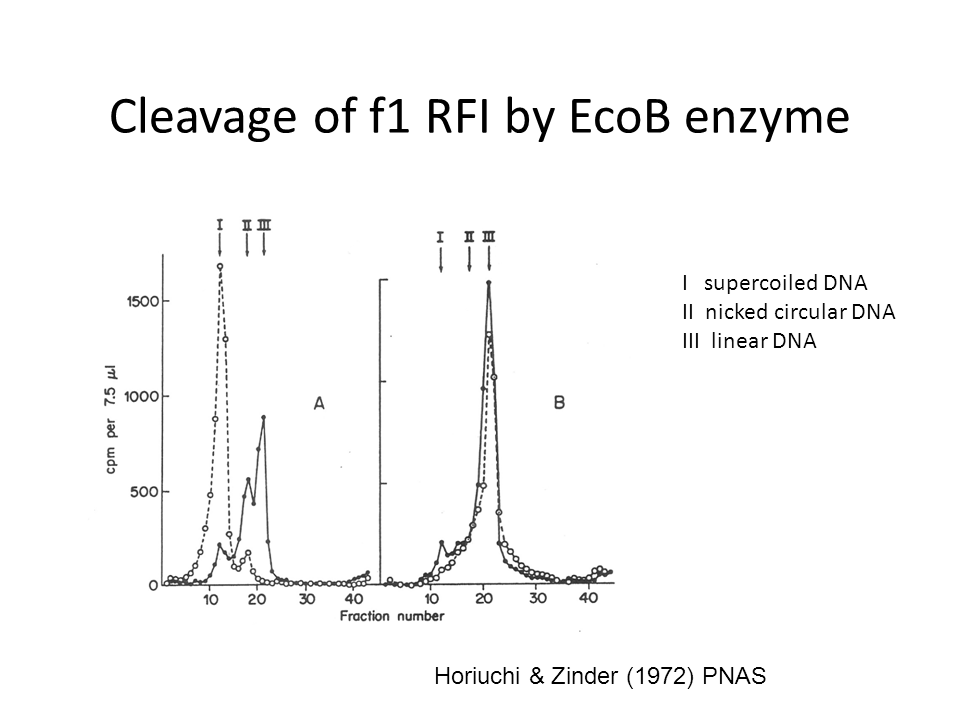 Cleavage of f1 RFI by EcoB enzyme

I II III

I II III

1500

1000

500

0

cpm per 7.5 μl

A

B

10 20 30 40

10 20 30 40

Fraction number

I supercoiled DNA
II nicked circular DNA
III linear DNA

Horiuchi & Zinder (1972) PNAS